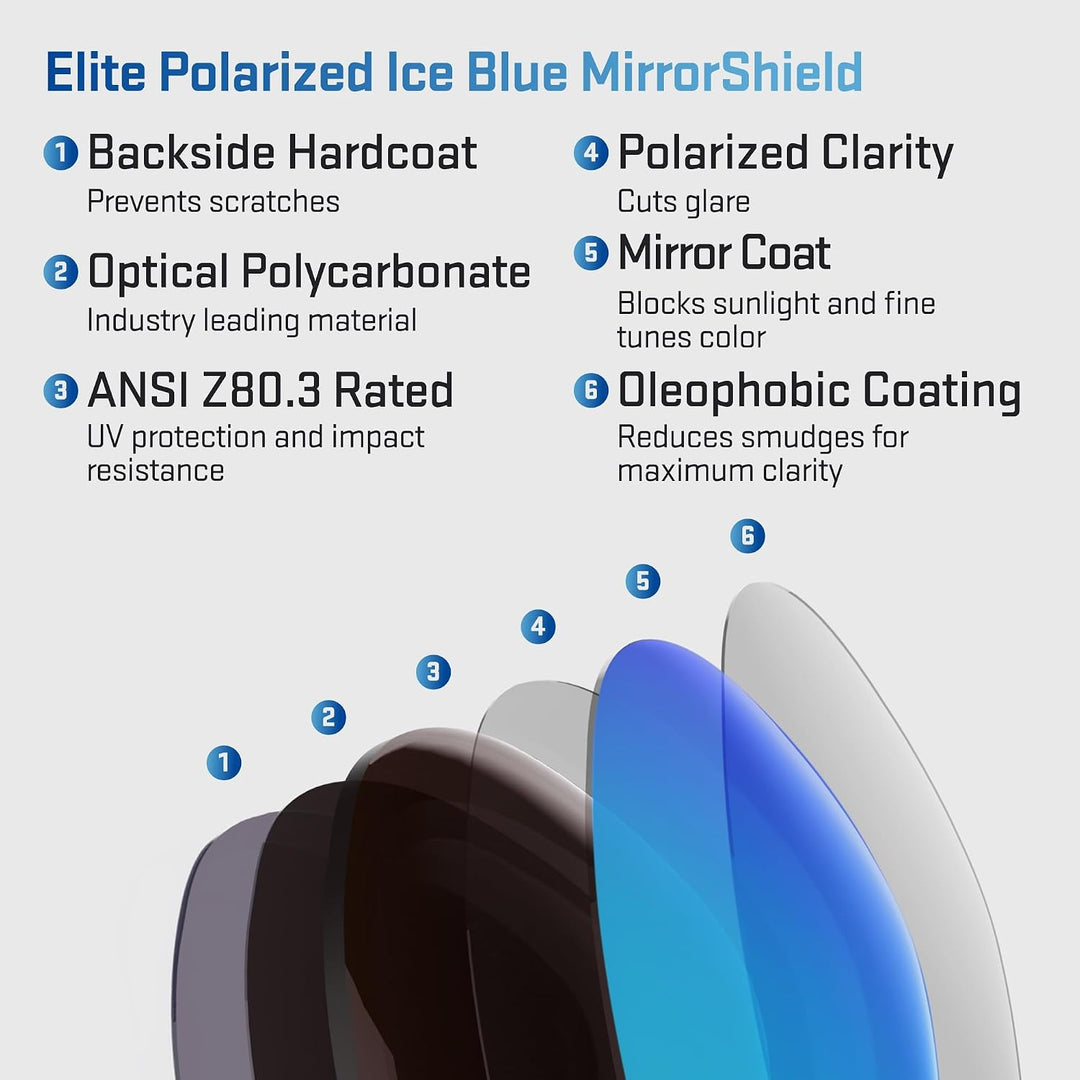 Elite Polarized Ice Blue MirrorShield

1 Backside Hardcoat
Prevents scratches

2 Optical Polycarbonate
Industry leading material

3 ANSI Z80.3 Rated
UV protection and impact resistance

4 Polarized Clarity
Cuts glare

5 Mirror Coat
Blocks sunlight and fine tunes color

6 Oleophobic Coating
Reduces smudges for maximum clarity

6
5
4
3
2
1